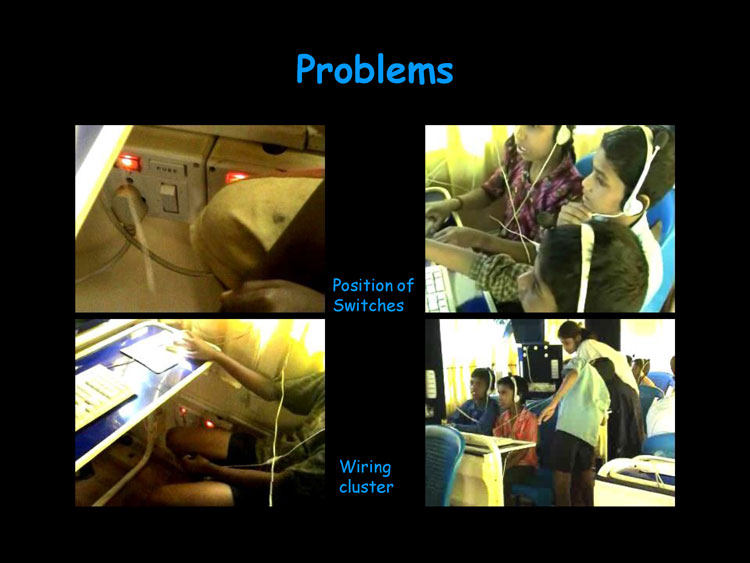 Problems

FUSE

Position of Switches

Wiring cluster